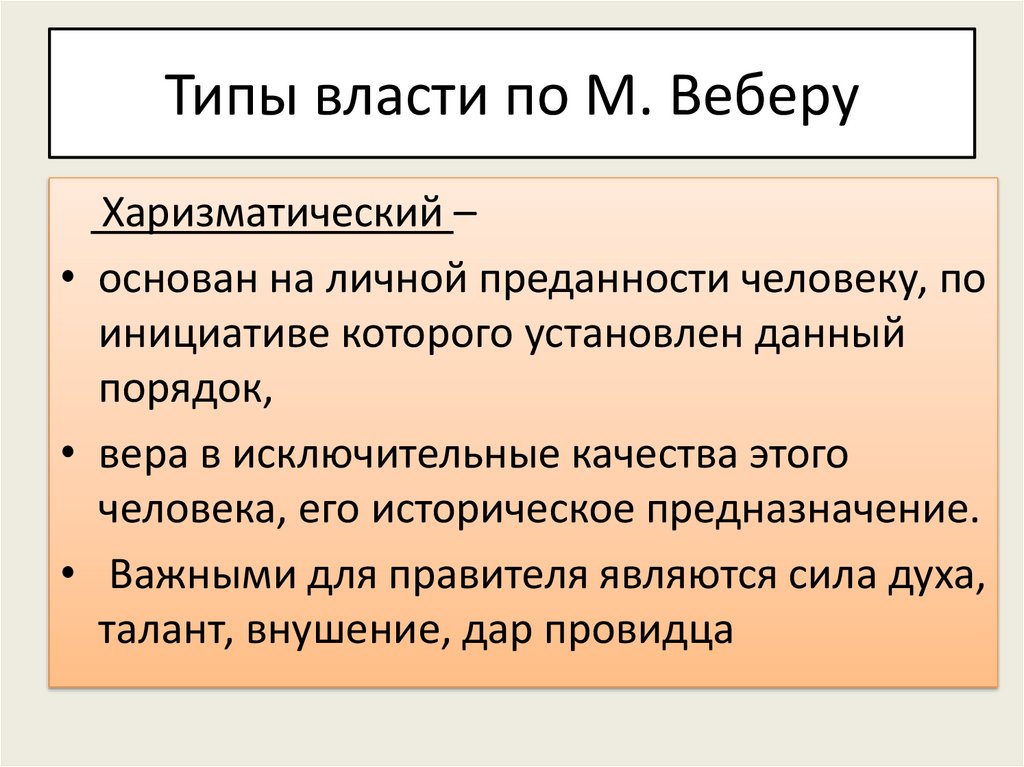 Типы власти по М. Веберу

Харизматический –

• основан на личной преданности человеку, по инициативе которого установлен данный порядок,

• вера в исключительные качества этого человека, его историческое предназначение.

• Важными для правителя являются сила духа, талант, внушение, дар провидца